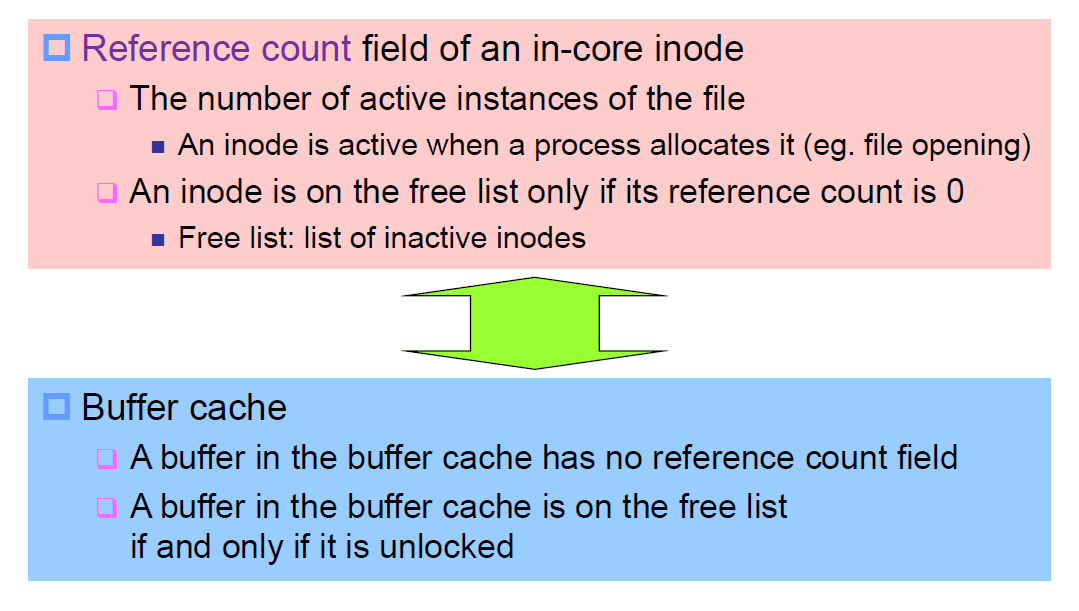 Reference count field of an in-core inode

The number of active instances of the file

An inode is active when a process allocates it (eg. file opening)

An inode is on the free list only if its reference count is 0

Free list: list of inactive inodes

Buffer cache

A buffer in the buffer cache has no reference count field

A buffer in the buffer cache is on the free list if and only if it is unlocked